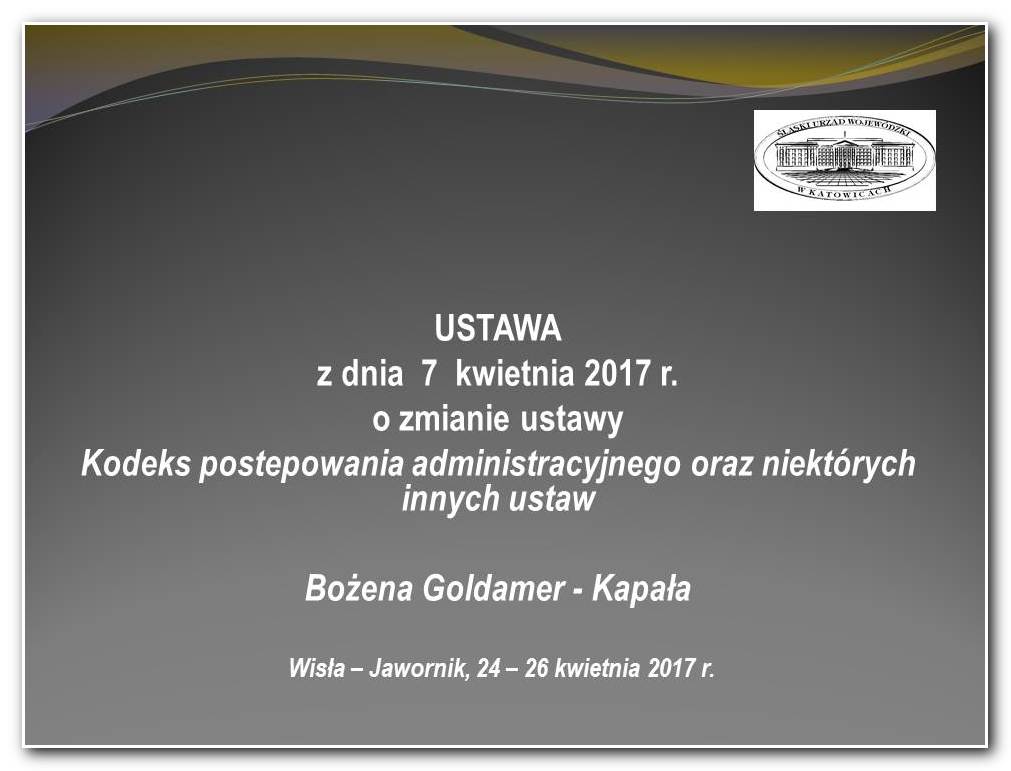 ŚLĄSKI URZĄD WOJEWÓDZKI W KATOWICACH

USTAWA
z dnia 7 kwietnia 2017 r.
o zmianie ustawy
Kodeks postepowania administracyjnego oraz niektórych innych ustaw

Bożena Goldamer - Kapała

Wisła – Jawornik, 24 – 26 kwietnia 2017 r.